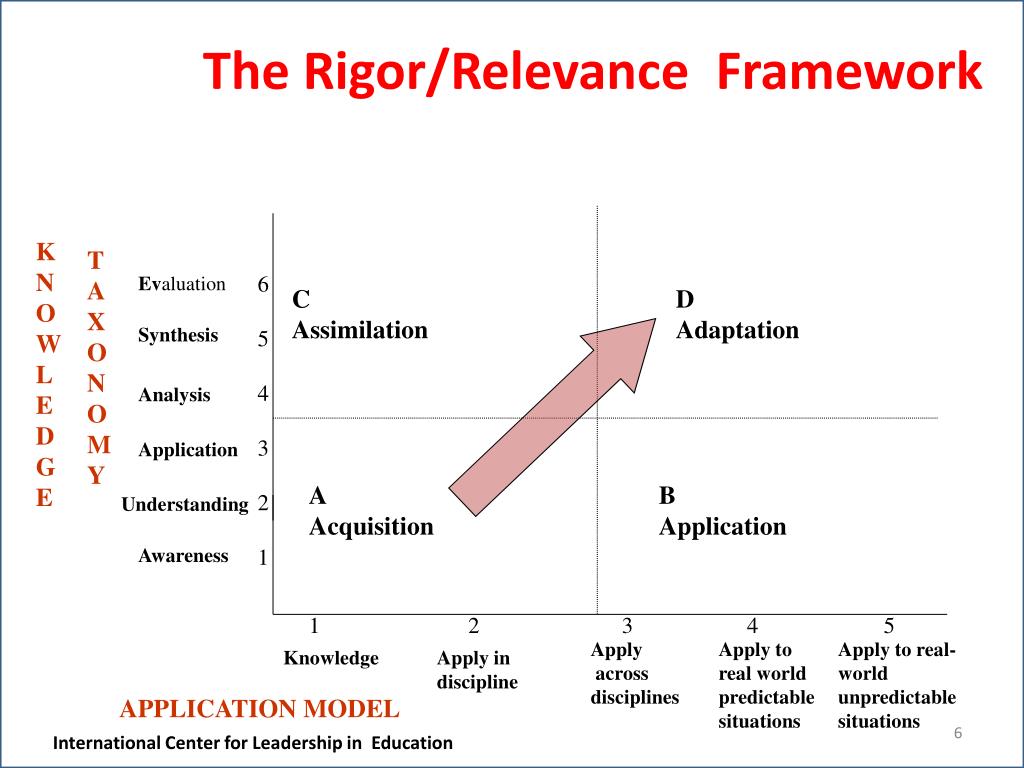 The Rigor/Relevance Framework

KNOWLEDGE TAXONOMY

Evaluation 6
Synthesis 5
Analysis 4
Application 3
Understanding 2
Awareness 1

C
Assimilation

D
Adaptation

A
Acquisition

B
Application

1 Knowledge
2 Apply in discipline
3 Apply across disciplines
4 Apply to real world predictable situations
5 Apply to real-world unpredictable situations

APPLICATION MODEL

International Center for Leadership in Education

6